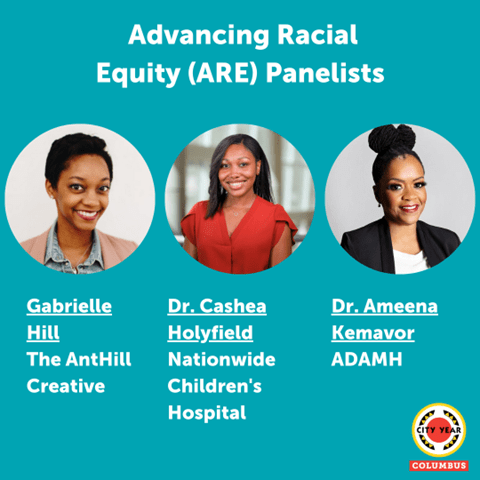 Advancing Racial Equity (ARE) Panelists

Gabrielle Hill
The AntHill Creative

Dr. Cashea Holyfield
Nationwide Children's Hospital

Dr. Ameena Kemavor
ADAMH

CITY YEAR
COLUMBUS